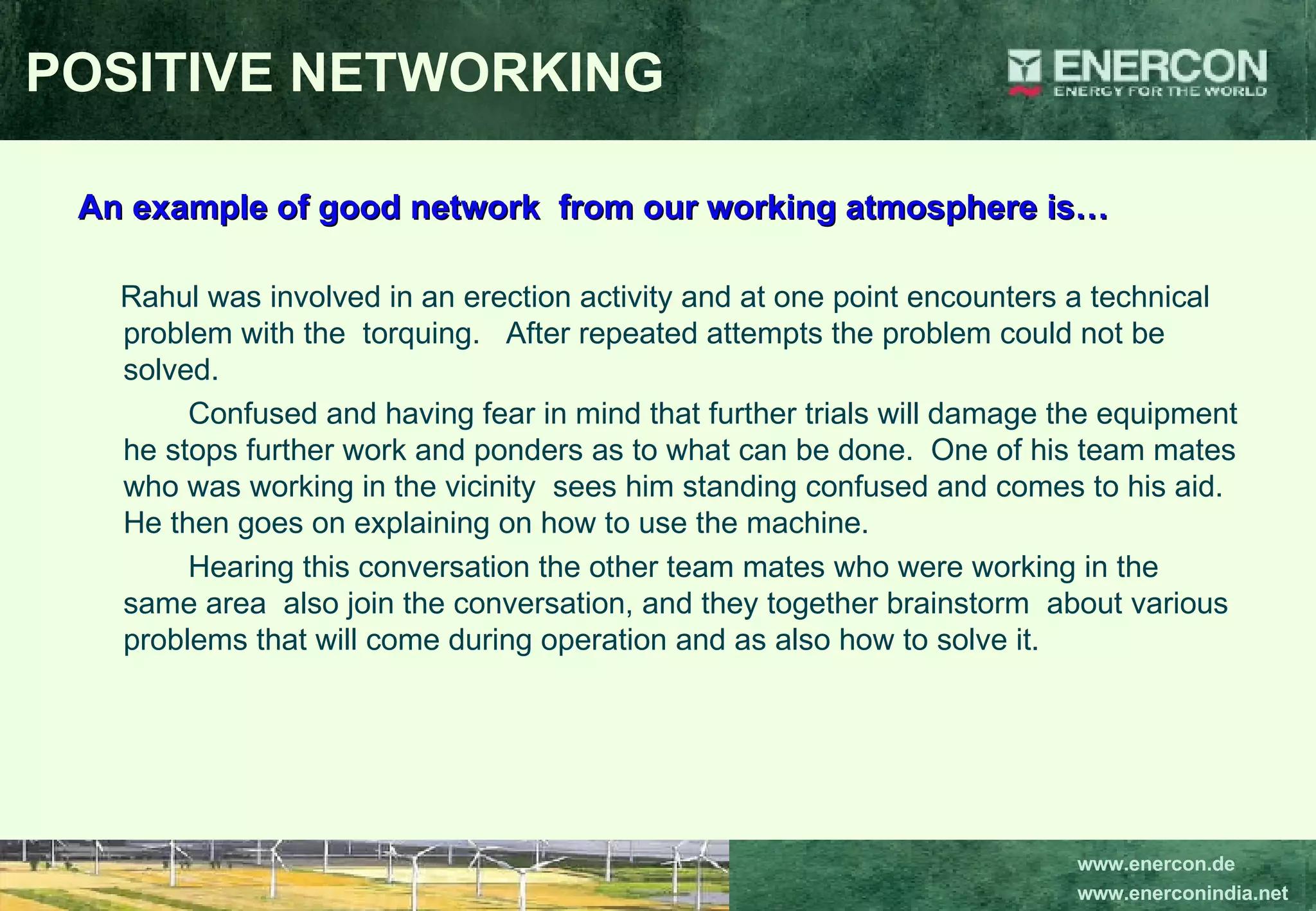 POSITIVE NETWORKING

ENERCON
ENERGY FOR THE WORLD

An example of good network from our working atmosphere is…

Rahul was involved in an erection activity and at one point encounters a technical problem with the torquing. After repeated attempts the problem could not be solved.

Confused and having fear in mind that further trials will damage the equipment he stops further work and ponders as to what can be done. One of his team mates who was working in the vicinity sees him standing confused and comes to his aid. He then goes on explaining on how to use the machine.

Hearing this conversation the other team mates who were working in the same area also join the conversation, and they together brainstorm about various problems that will come during operation and as also how to solve it.

www.enercon.de
www.enerconindia.net